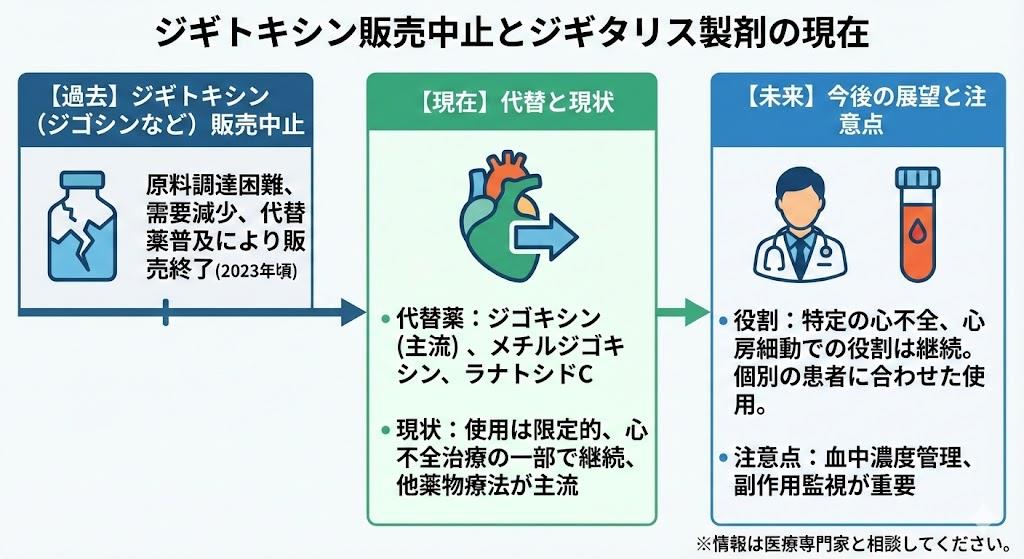 ジギトキシン販売中止とジギタリス製剤の現在

【過去】ジギトキシン（ジゴシンなど）販売中止

原料調達困難、需要減少、代替薬普及により販売終了(2023年頃)

【現在】代替と現状

• 代替薬：ジゴキシン(主流)、メチルジゴキシン、ラナトシドC

• 現状：使用は限定的、心不全治療の一部で継続、他薬物療法が主流

【未来】今後の展望と注意点

• 役割：特定の心不全、心房細動での役割は継続。個別の患者に合わせた使用。

• 注意点：血中濃度管理、副作用監視が重要

※情報は医療専門家と相談してください。